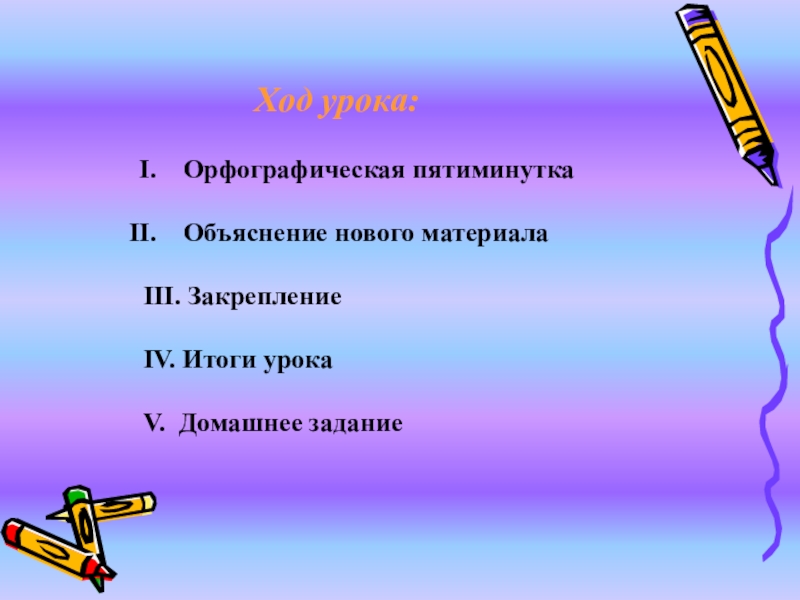 Ход урока:

I. Орфографическая пятиминутка

II. Объяснение нового материала

III. Закрепление

IV. Итоги урока

V. Домашнее задание